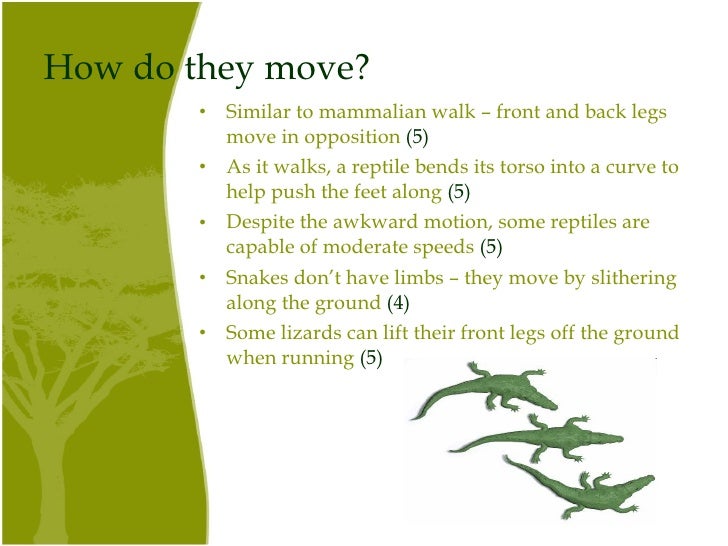 How do they move?

• Similar to mammalian walk – front and back legs move in opposition (5)
• As it walks, a reptile bends its torso into a curve to help push the feet along (5)
• Despite the awkward motion, some reptiles are capable of moderate speeds (5)
• Snakes don't have limbs – they move by slithering along the ground (4)
• Some lizards can lift their front legs off the ground when running (5)